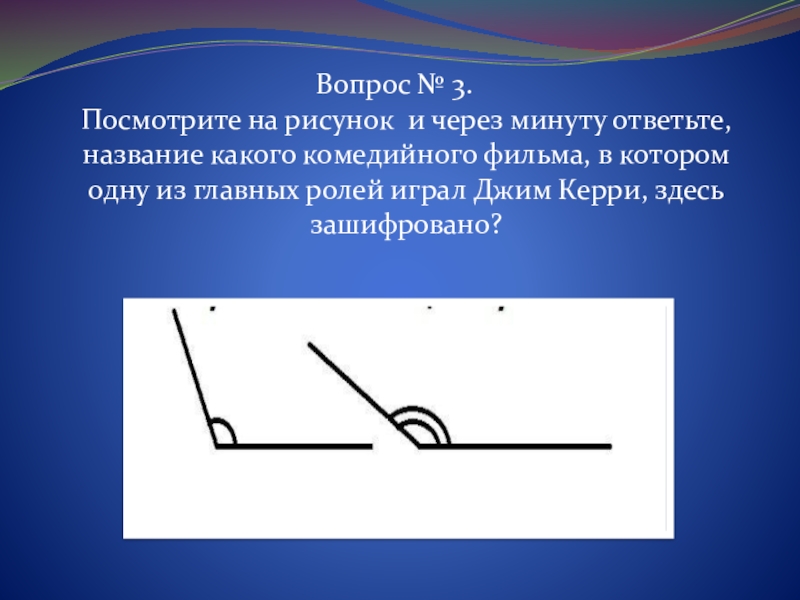 Вопрос № 3.
Посмотрите на рисунок и через минуту ответьте, название какого комедийного фильма, в котором одну из главных ролей играл Джим Керри, здесь зашифровано?